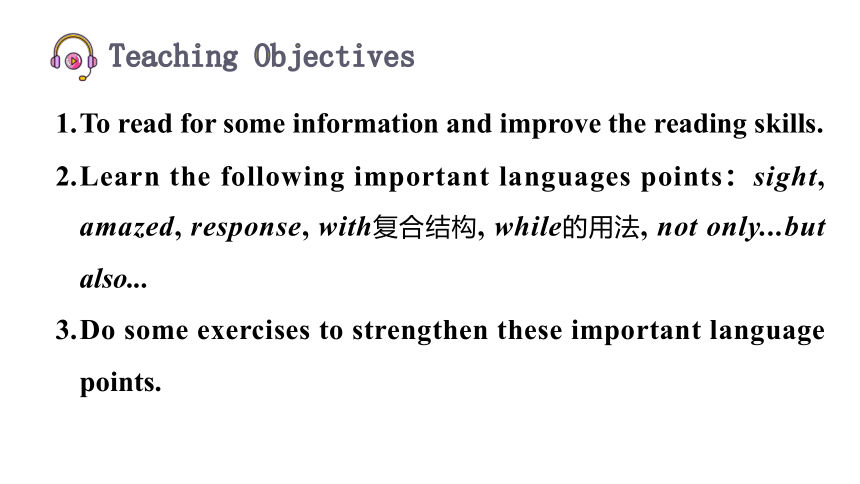 Teaching Objectives

1. To read for some information and improve the reading skills.

2. Learn the following important languages points: sight, amazed, response, with复合结构, while的用法, not only...but also...

3. Do some exercises to strengthen these important language points.